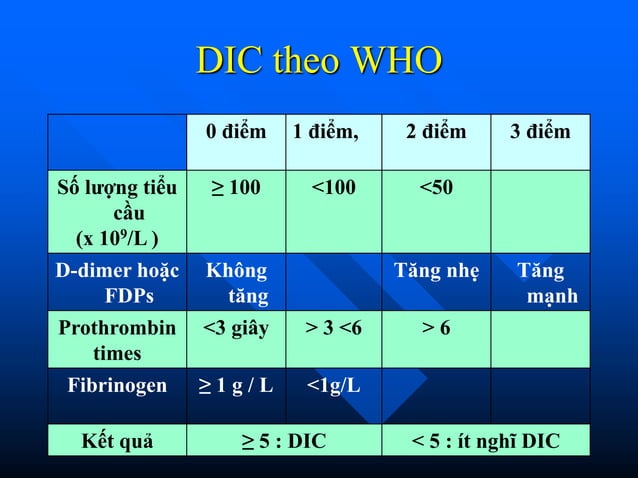 DIC theo WHO

| | 0 điểm | 1 điểm, | 2 điểm | 3 điểm |
|---|---|---|---|---|
| Số lượng tiểu cầu (x $10^9$/L ) | ≥ 100 | <100 | <50 | |
| D-dimer hoặc FDPs | Không tăng | | Tăng nhẹ | Tăng mạnh |
| Prothrombin times | <3 giây | > 3 <6 | > 6 | |
| Fibrinogen | ≥ 1 g / L | <1g/L | | |
| Kết quả | ≥ 5 : DIC | | < 5 : ít nghĩ DIC | |